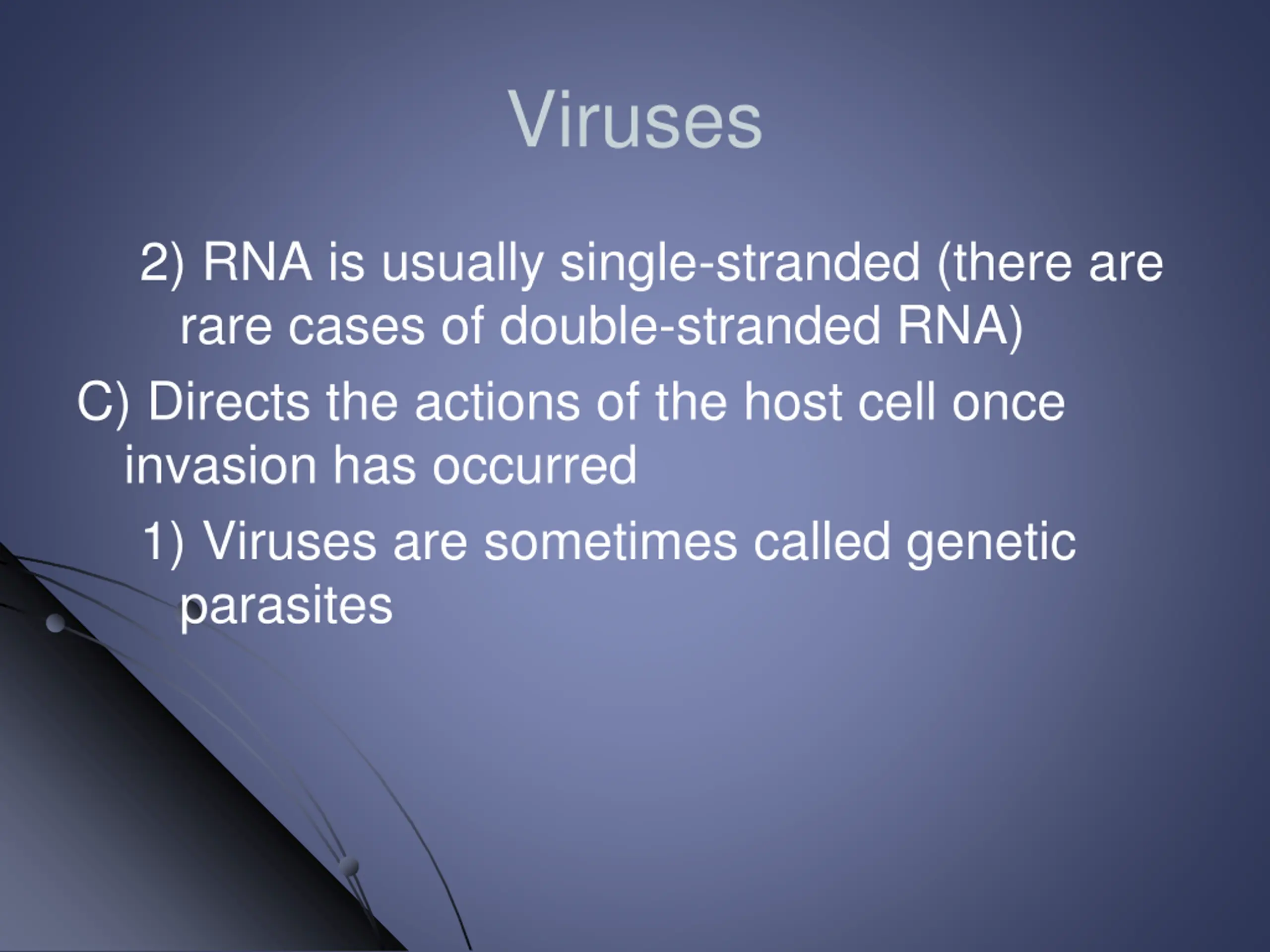 Viruses

2) RNA is usually single-stranded (there are rare cases of double-stranded RNA)

C) Directs the actions of the host cell once invasion has occurred

1) Viruses are sometimes called genetic parasites